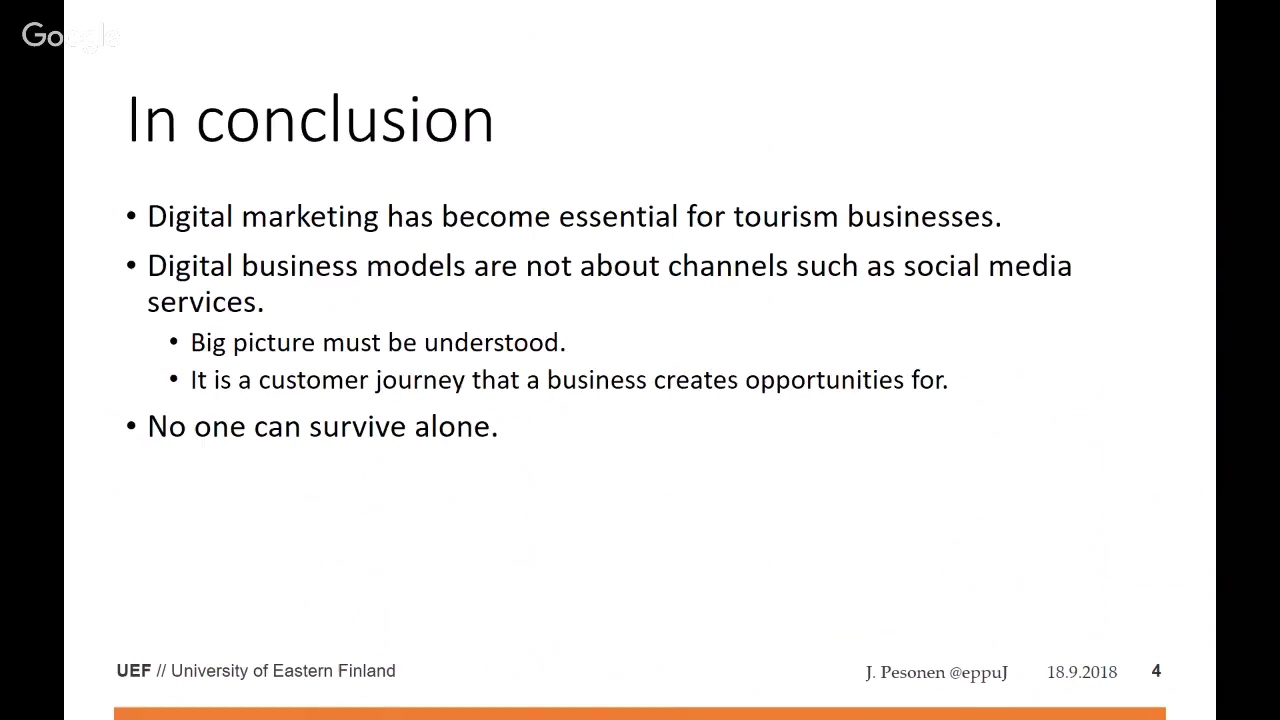 Google

In conclusion

• Digital marketing has become essential for tourism businesses.
• Digital business models are not about channels such as social media services.
  • Big picture must be understood.
  • It is a customer journey that a business creates opportunities for.
• No one can survive alone.

UEF // University of Eastern Finland

J. Pesonen @eppuJ 18.9.2018 4